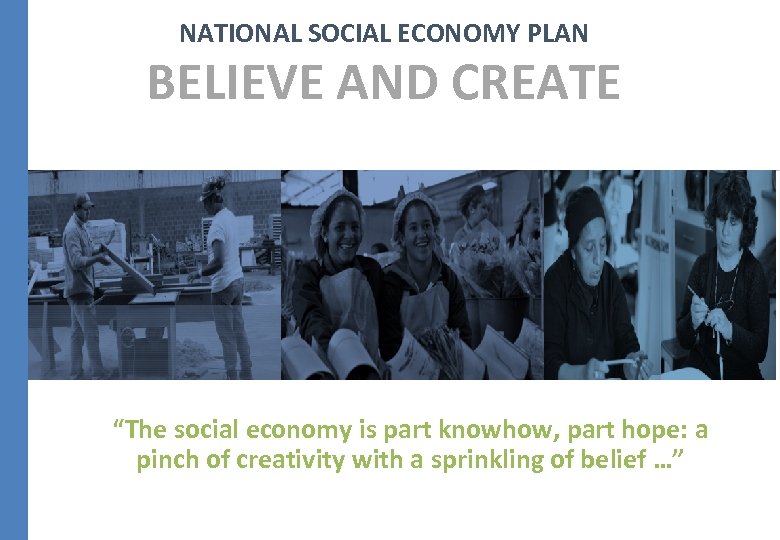 NATIONAL SOCIAL ECONOMY PLAN

BELIEVE AND CREATE

“The social economy is part knowhow, part hope: a pinch of creativity with a sprinkling of belief …”